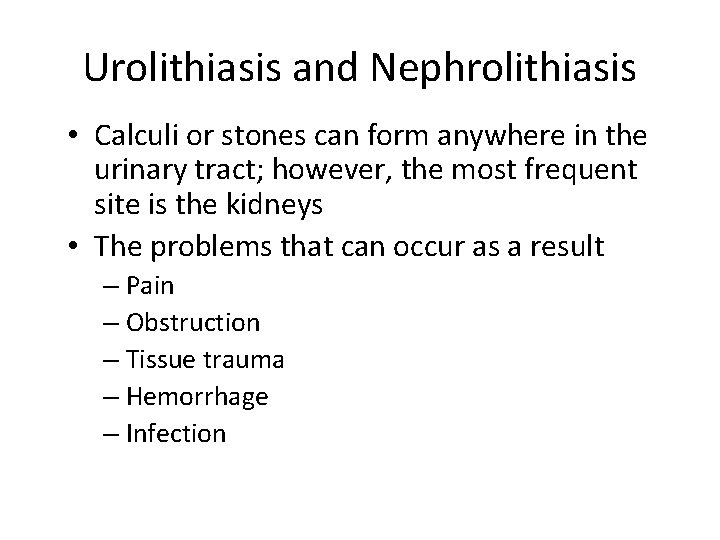 Urolithiasis and Nephrolithiasis

• Calculi or stones can form anywhere in the urinary tract; however, the most frequent site is the kidneys
• The problems that can occur as a result
– Pain
– Obstruction
– Tissue trauma
– Hemorrhage
– Infection